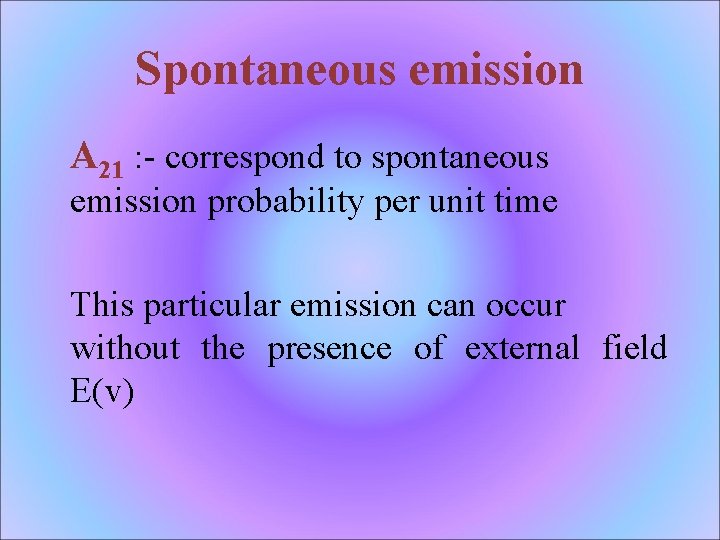 Spontaneous emission

$A_{21}$ :- correspond to spontaneous emission probability per unit time

This particular emission can occur without the presence of external field E(v)